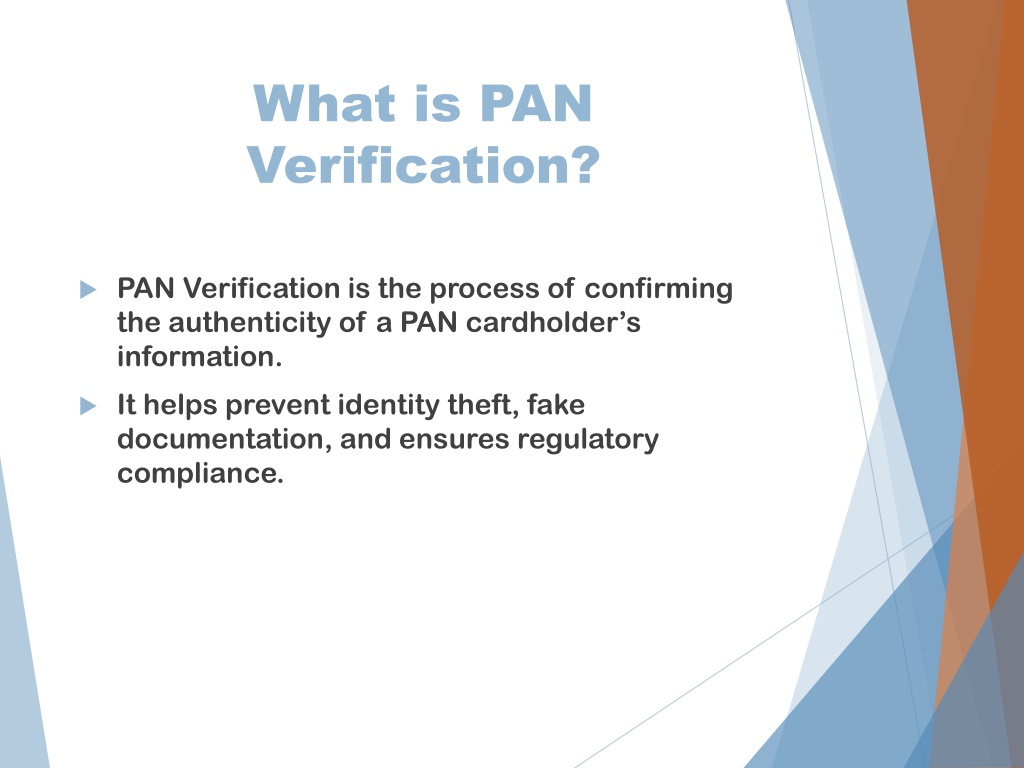 What is PAN Verification?

PAN Verification is the process of confirming the authenticity of a PAN cardholder's information.

It helps prevent identity theft, fake documentation, and ensures regulatory compliance.